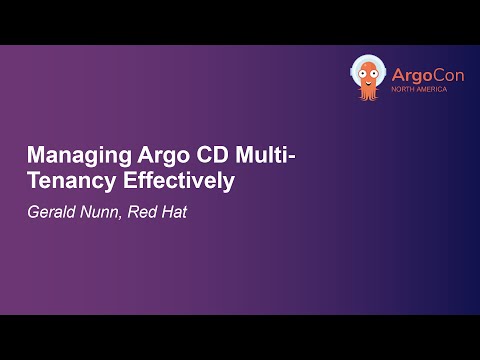 ArgoCon
NORTH AMERICA

Managing Argo CD Multi-Tenancy Effectively

Gerald Nunn, Red Hat